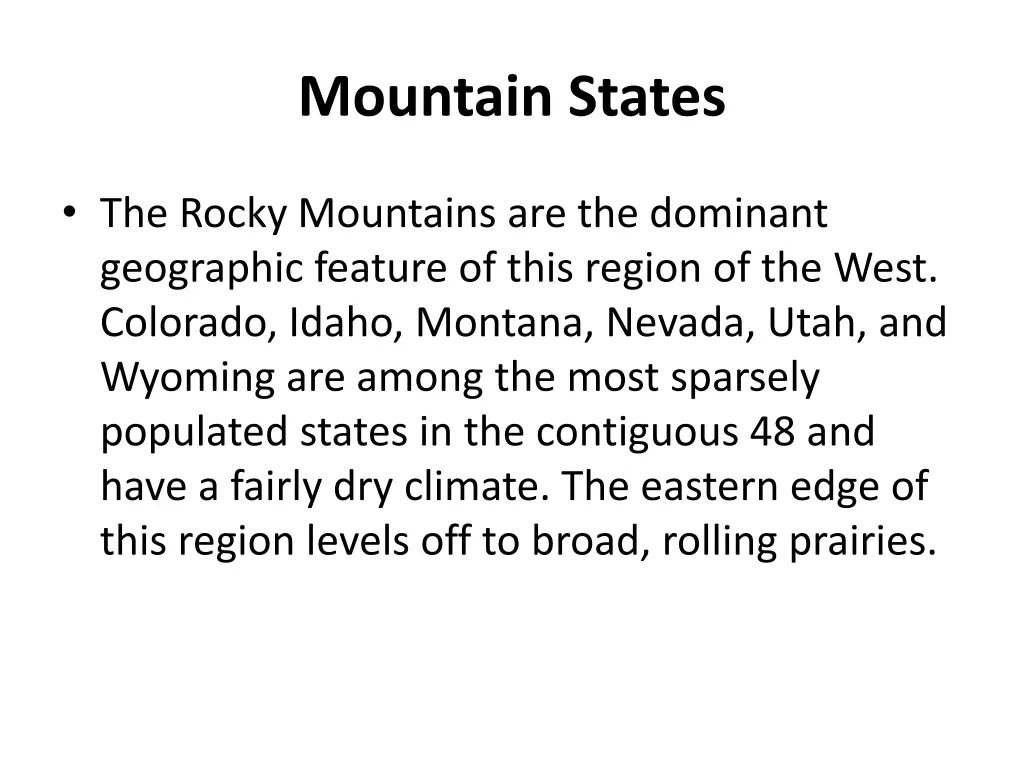 Mountain States

• The Rocky Mountains are the dominant geographic feature of this region of the West. Colorado, Idaho, Montana, Nevada, Utah, and Wyoming are among the most sparsely populated states in the contiguous 48 and have a fairly dry climate. The eastern edge of this region levels off to broad, rolling prairies.